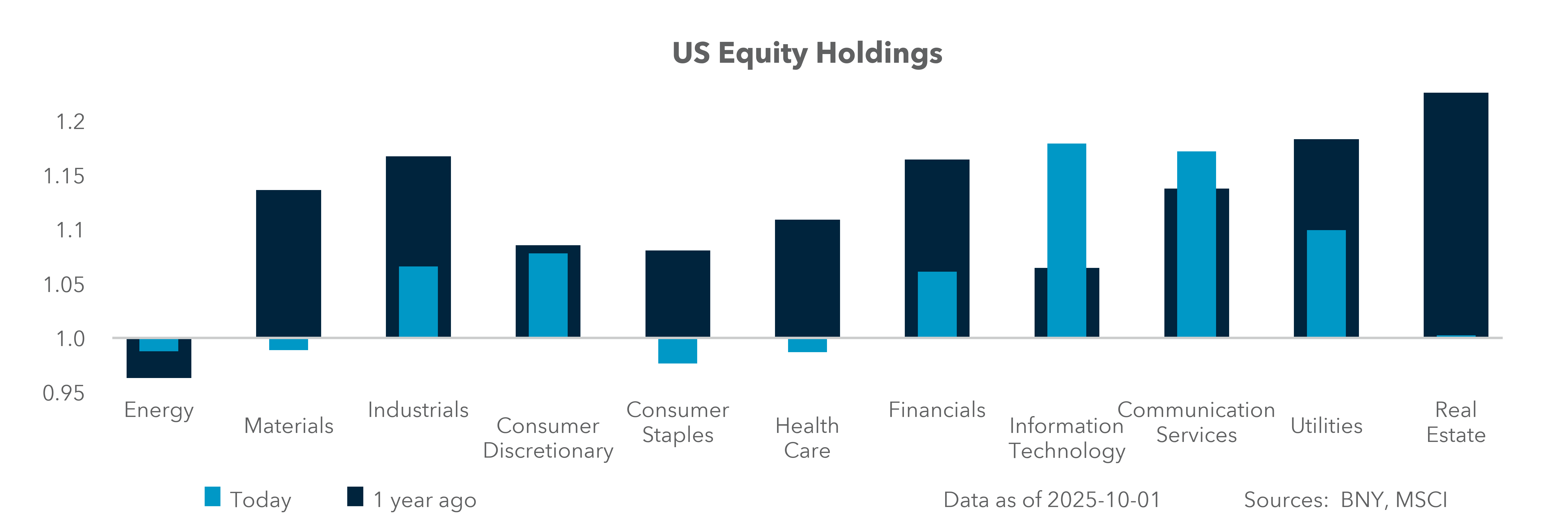 US Equity Holdings

1.2
1.15
1.1
1.05
1.0
0.95

Energy
Materials
Industrials
Consumer Discretionary
Consumer Staples
Health Care
Financials
Information Technology
Communication Services
Utilities
Real Estate

Today
1 year ago

Data as of 2025-10-01
Sources: BNY, MSCI